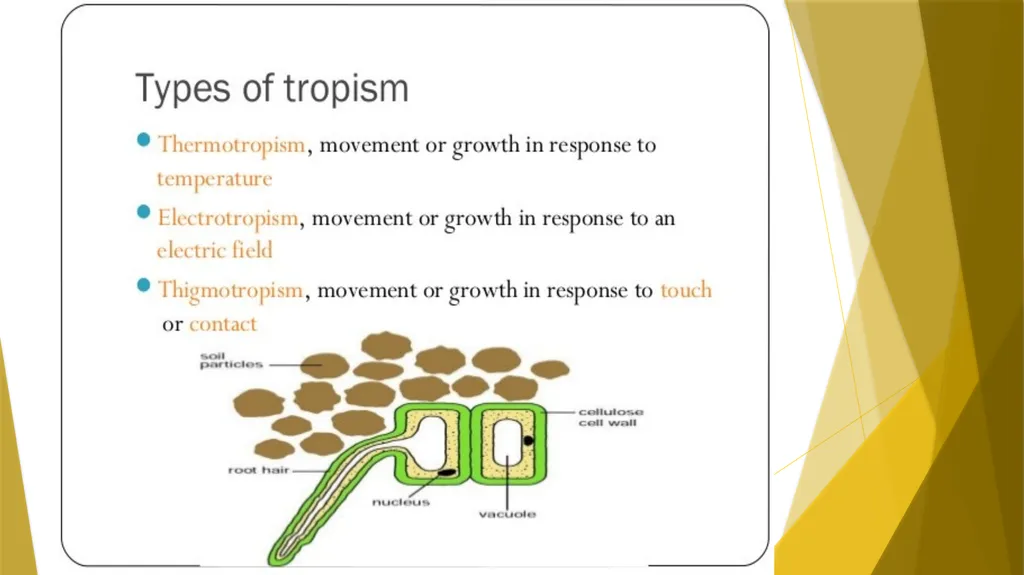 Types of tropism

Thermotropism, movement or growth in response to temperature

Electrotropism, movement or growth in response to an electric field

Thigmotropism, movement or growth in response to touch or contact

soil particles

cellulose cell wall

root hair

nucleus

vacuole